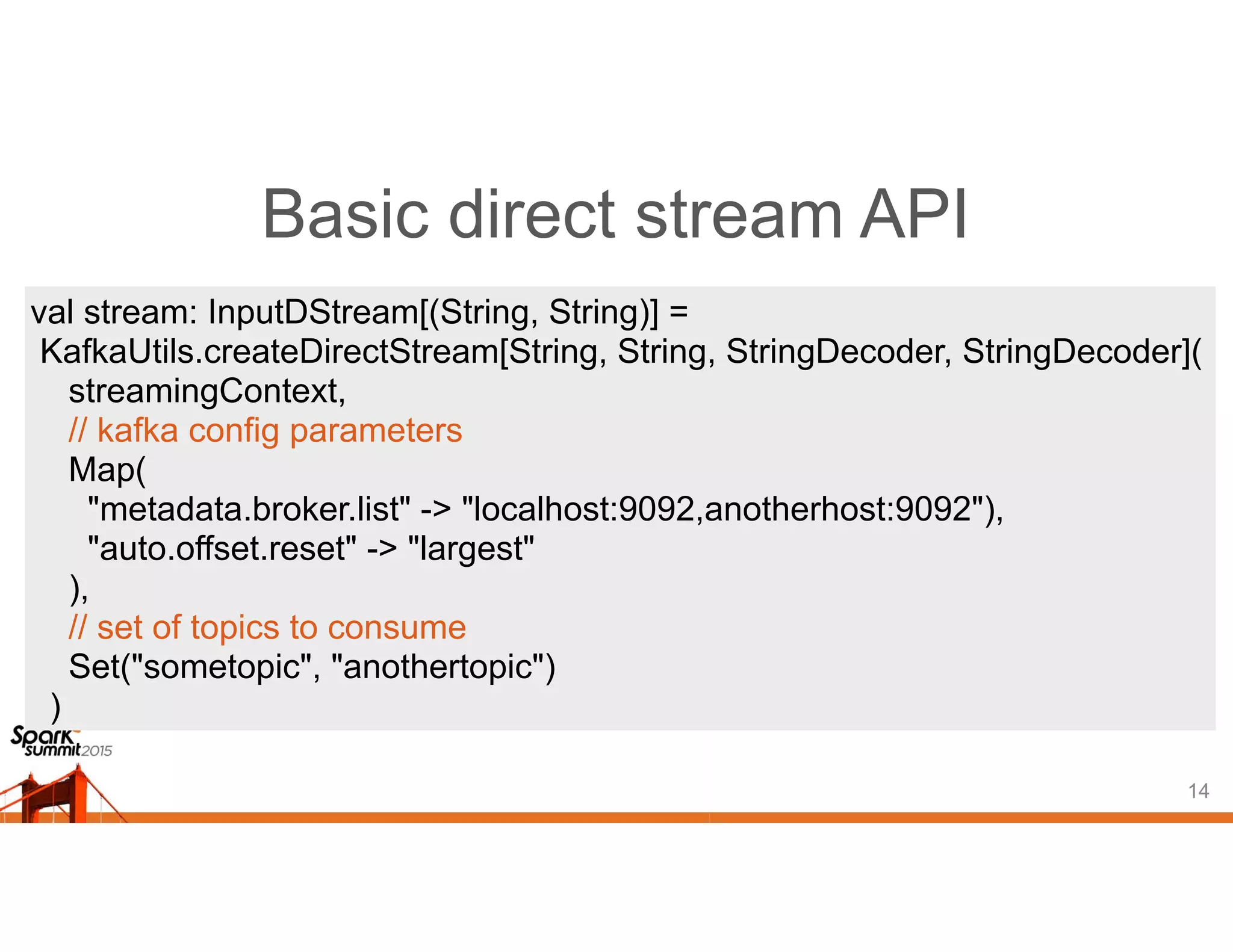 Basic direct stream API

val stream: InputDStream[(String, String)] =
 KafkaUtils.createDirectStream[String, String, StringDecoder, StringDecoder](
   streamingContext,
   // kafka config parameters
   Map(
     "metadata.broker.list" -> "localhost:9092,anotherhost:9092"),
     "auto.offset.reset" -> "largest"
   ),
   // set of topics to consume
   Set("sometopic", "anothertopic")
 )

Spark summit 2015

14